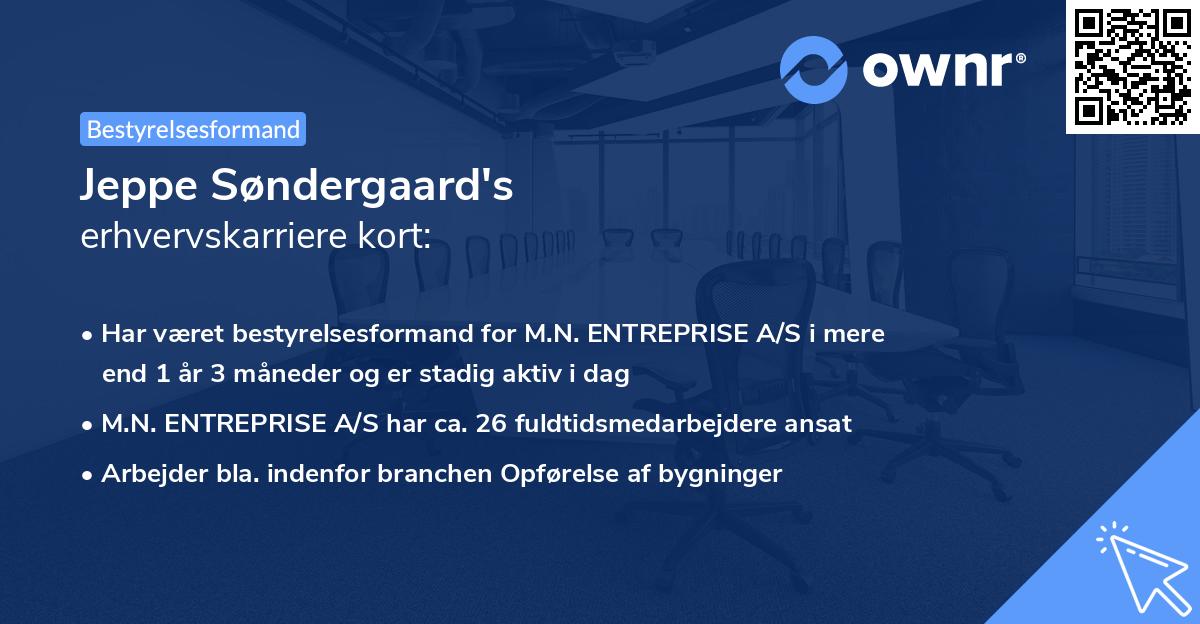 ownr®

Bestyrelsesformand

Jeppe Søndergaard's erhvervskarriere kort:

• Har været bestyrelsesformand for M.N. ENTREPRISE A/S i mere end 1 år 3 måneder og er stadig aktiv i dag

• M.N. ENTREPRISE A/S har ca. 26 fuldtidsmedarbejdere ansat

• Arbejder bla. indenfor branchen Opførelse af bygninger